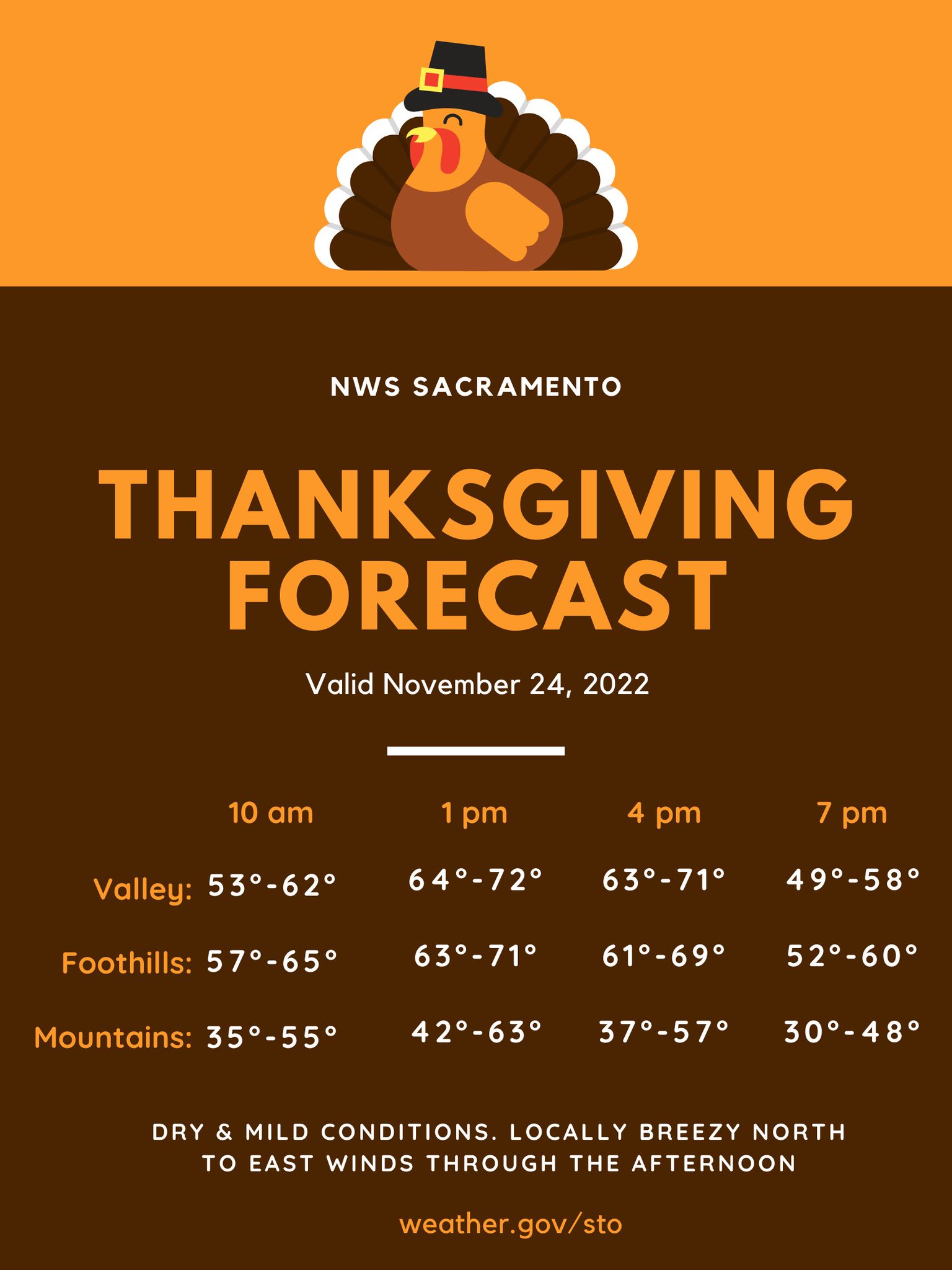 NWS SACRAMENTO

THANKSGIVING FORECAST

Valid November 24, 2022

| | 10 am | 1 pm | 4 pm | 7 pm |
|---|---|---|---|---|
| Valley: | 53°-62° | 64°-72° | 63°-71° | 49°-58° |
| Foothills: | 57°-65° | 63°-71° | 61°-69° | 52°-60° |
| Mountains: | 35°-55° | 42°-63° | 37°-57° | 30°-48° |

DRY & MILD CONDITIONS. LOCALLY BREEZY NORTH TO EAST WINDS THROUGH THE AFTERNOON

weather.gov/sto